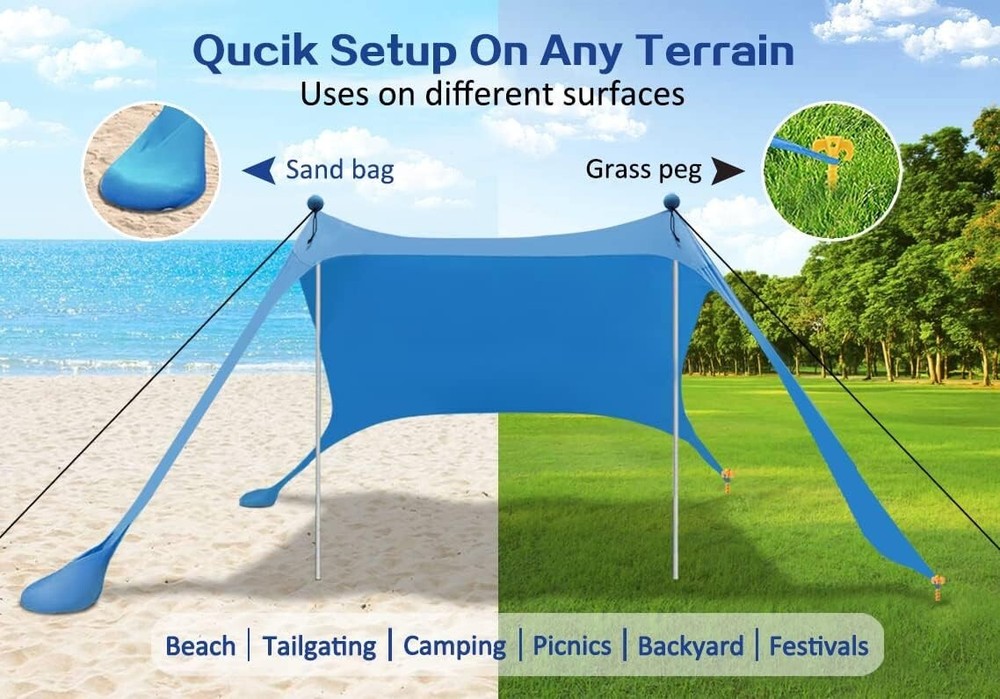 Qucik Setup On Any Terrain
Uses on different surfaces

Sand bag

Grass peg

Beach | Tailgating | Camping | Picnics | Backyard | Festivals